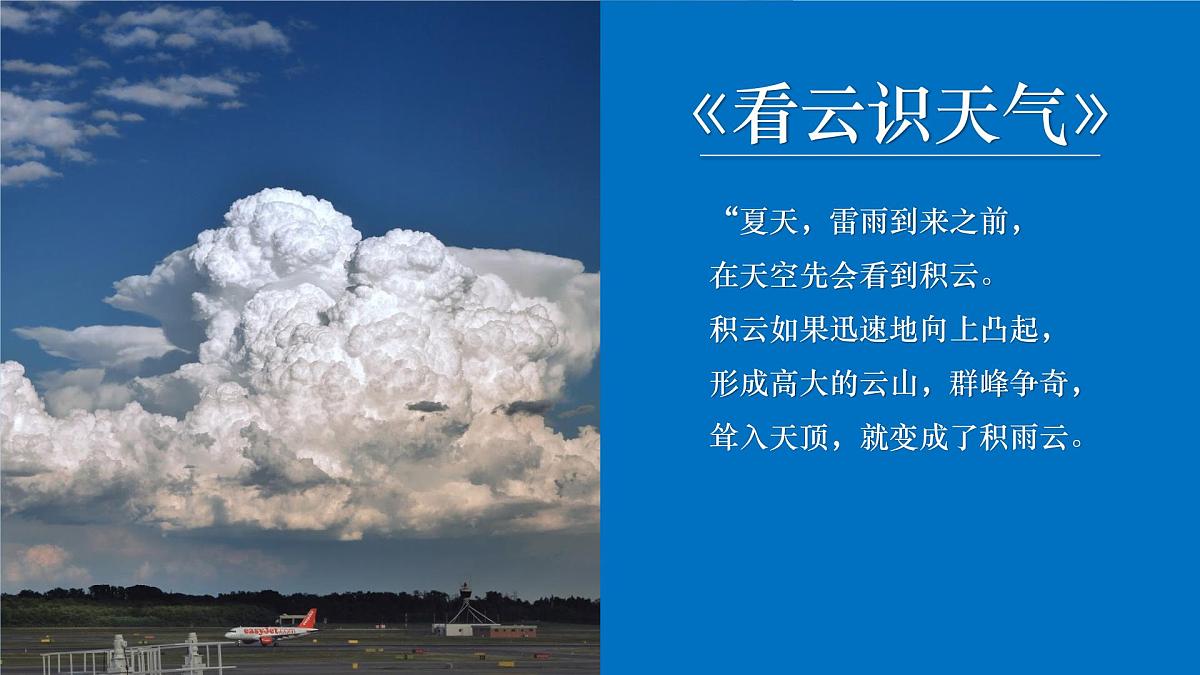 《看云识天气》

“夏天，雷雨到来之前，
在天空先会看到积云。
积云如果迅速地向上凸起，
形成高大的云山，群峰争奇，
耸入天顶，就变成了积雨云。

easyJet.com